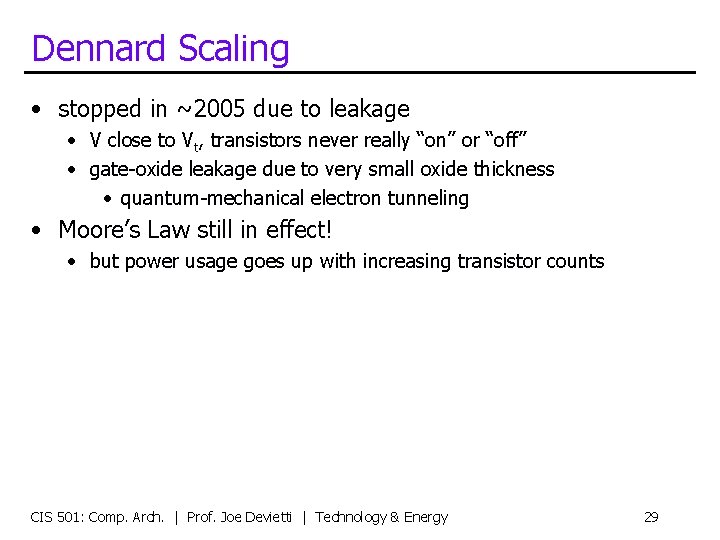 Dennard Scaling

• stopped in ~2005 due to leakage
  • V close to $V_t$, transistors never really “on” or “off”
  • gate-oxide leakage due to very small oxide thickness
    • quantum-mechanical electron tunneling
• Moore’s Law still in effect!
  • but power usage goes up with increasing transistor counts

CIS 501: Comp. Arch. | Prof. Joe Devietti | Technology & Energy 29